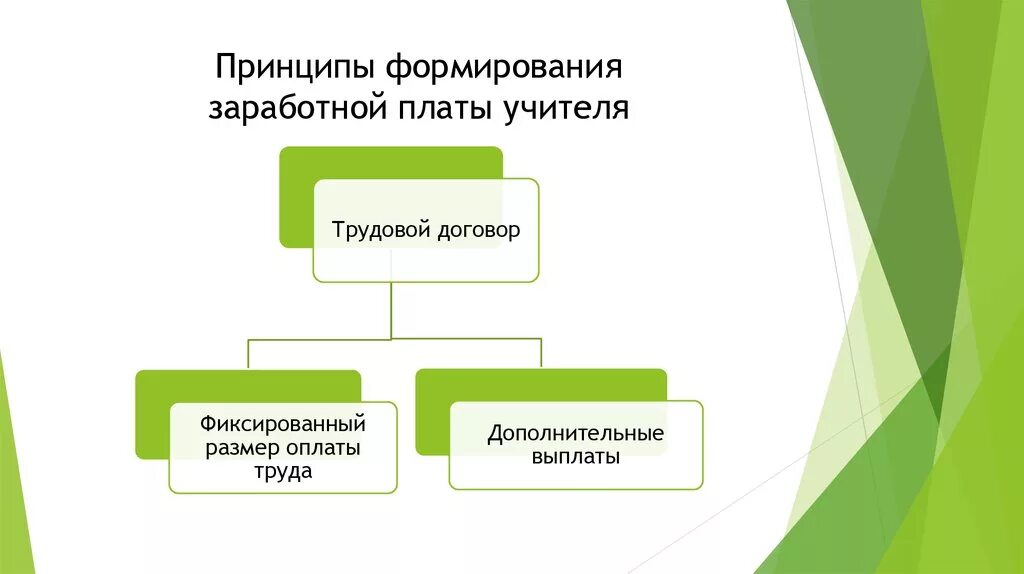 Принципы формирования заработной платы учителя

Трудовой договор

Фиксированный размер оплаты труда

Дополнительные выплаты